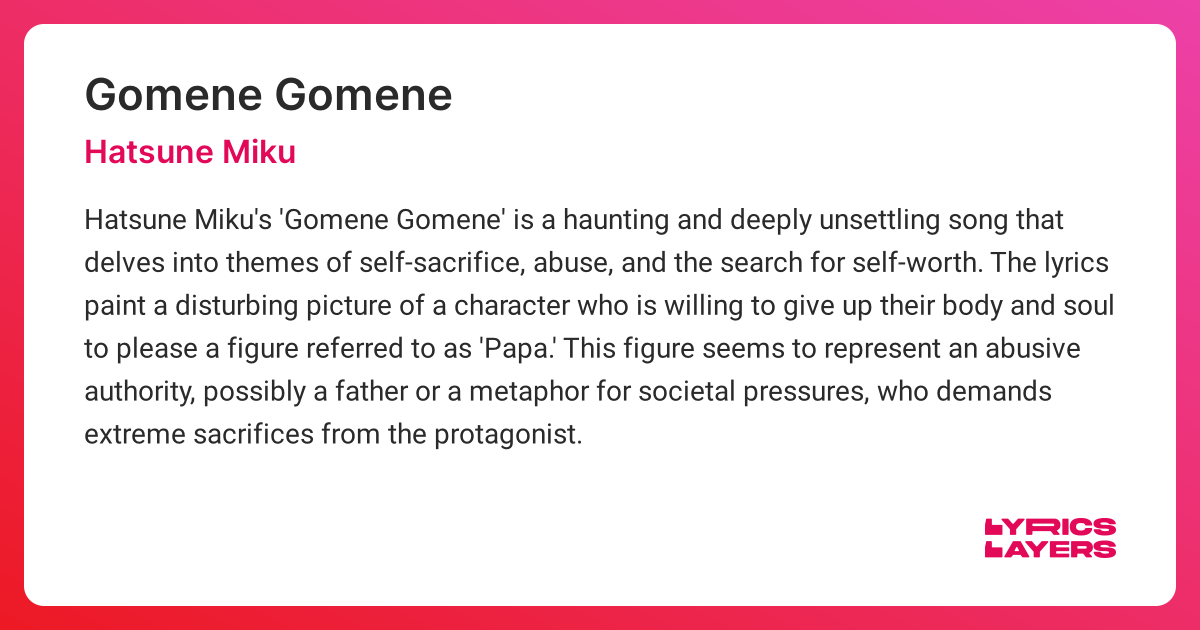 Gomene Gomene

Hatsune Miku

Hatsune Miku's 'Gomene Gomene' is a haunting and deeply unsettling song that delves into themes of self-sacrifice, abuse, and the search for self-worth. The lyrics paint a disturbing picture of a character who is willing to give up their body and soul to please a figure referred to as 'Papa.' This figure seems to represent an abusive authority, possibly a father or a metaphor for societal pressures, who demands extreme sacrifices from the protagonist.

LYRICS LAYERS